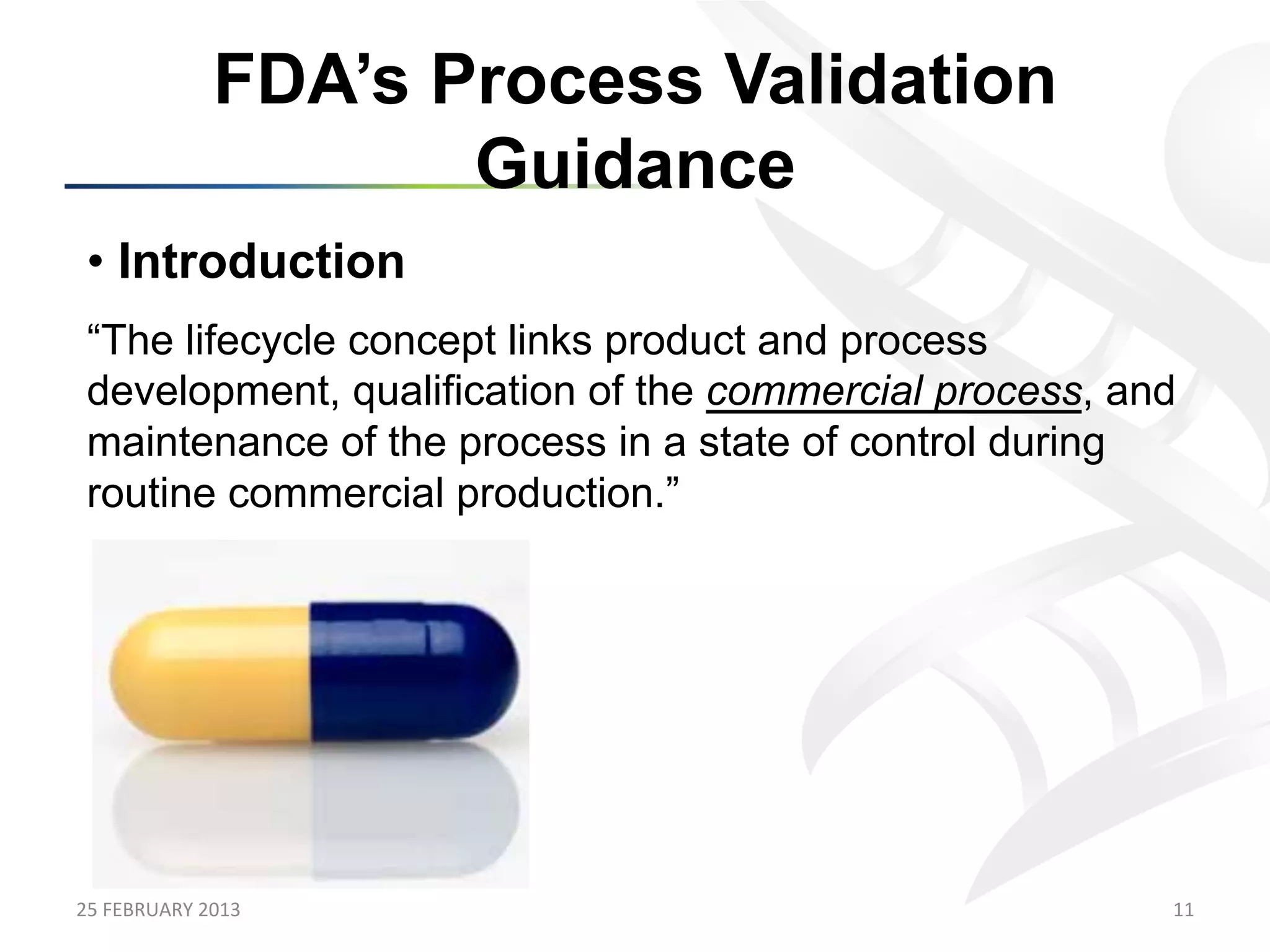 FDA’s Process Validation Guidance

• Introduction

“The lifecycle concept links product and process development, qualification of the commercial process, and maintenance of the process in a state of control during routine commercial production.”

25 FEBRUARY 2013

11